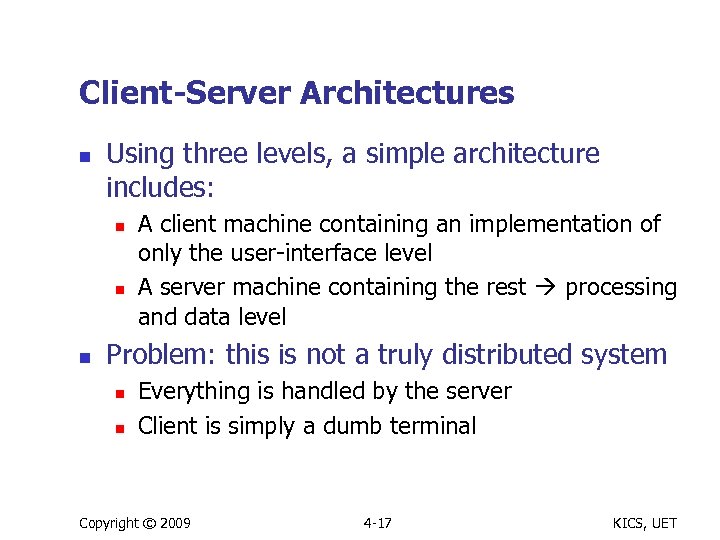 Client-Server Architectures

- Using three levels, a simple architecture includes:
  - A client machine containing an implementation of only the user-interface level
  - A server machine containing the rest → processing and data level
- Problem: this is not a truly distributed system
  - Everything is handled by the server
  - Client is simply a dumb terminal

Copyright © 2009 4-17 KICS, UET